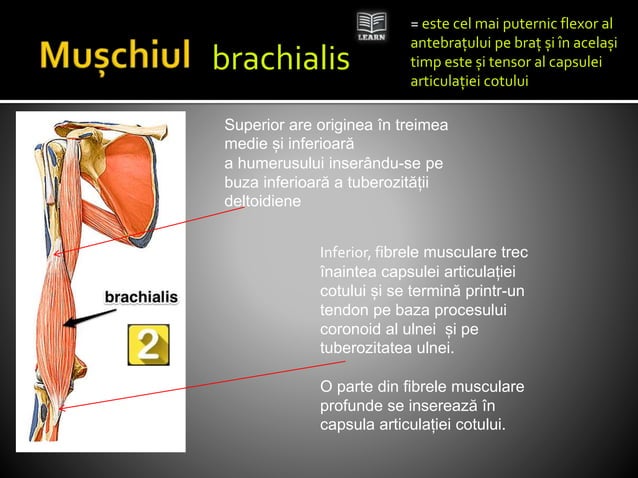 Mușchiul brachialis

LEARN

= este cel mai puternic flexor al antebrațului pe braț și în același timp este și tensor al capsulei articulației cotului

Superior are originea în treimea medie și inferioară a humerusului inserându-se pe buza inferioară a tuberozității deltoidiene

brachialis

2

Inferior, fibrele musculare trec înaintea capsulei articulației cotului și se termină printr-un tendon pe baza procesului coronoid al ulnei și pe tuberozitatea ulnei.

O parte din fibrele musculare profunde se inserează în capsula articulației cotului.